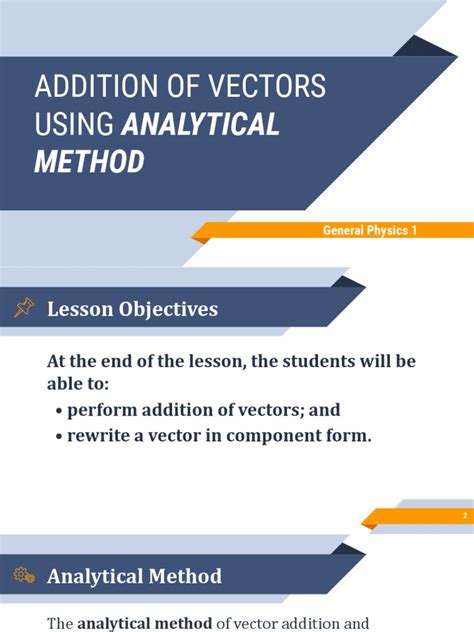 ADDITION OF VECTORS USING ANALYTICAL METHOD

General Physics 1

Lesson Objectives

At the end of the lesson, the students will be able to:

• perform addition of vectors; and
• rewrite a vector in component form.

2

Analytical Method

The analytical method of vector addition and